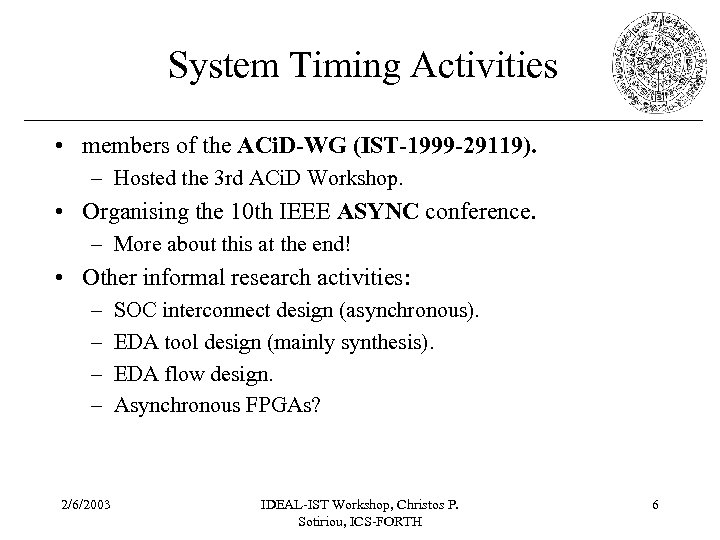 System Timing Activities

• members of the ACiD-WG (IST-1999-29119).
– Hosted the 3rd ACiD Workshop.
• Organising the 10th IEEE ASYNC conference.
– More about this at the end!
• Other informal research activities:
– SOC interconnect design (asynchronous).
– EDA tool design (mainly synthesis).
– EDA flow design.
– Asynchronous FPGAs?

2/6/2003

IDEAL-IST Workshop, Christos P. Sotiriou, ICS-FORTH

6